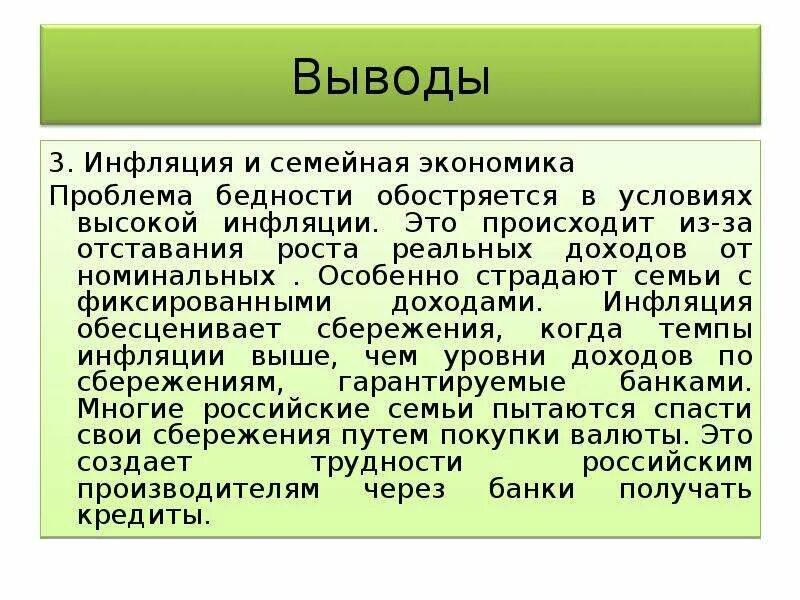 Выводы

3. Инфляция и семейная экономика

Проблема бедности обостряется в условиях высокой инфляции. Это происходит из-за отставания роста реальных доходов от номинальных . Особенно страдают семьи с фиксированными доходами. Инфляция обесценивает сбережения, когда темпы инфляции выше, чем уровни доходов по сбережениям, гарантируемые банками. Многие российские семьи пытаются спасти свои сбережения путем покупки валюты. Это создает трудности российским производителям через банки получать кредиты.